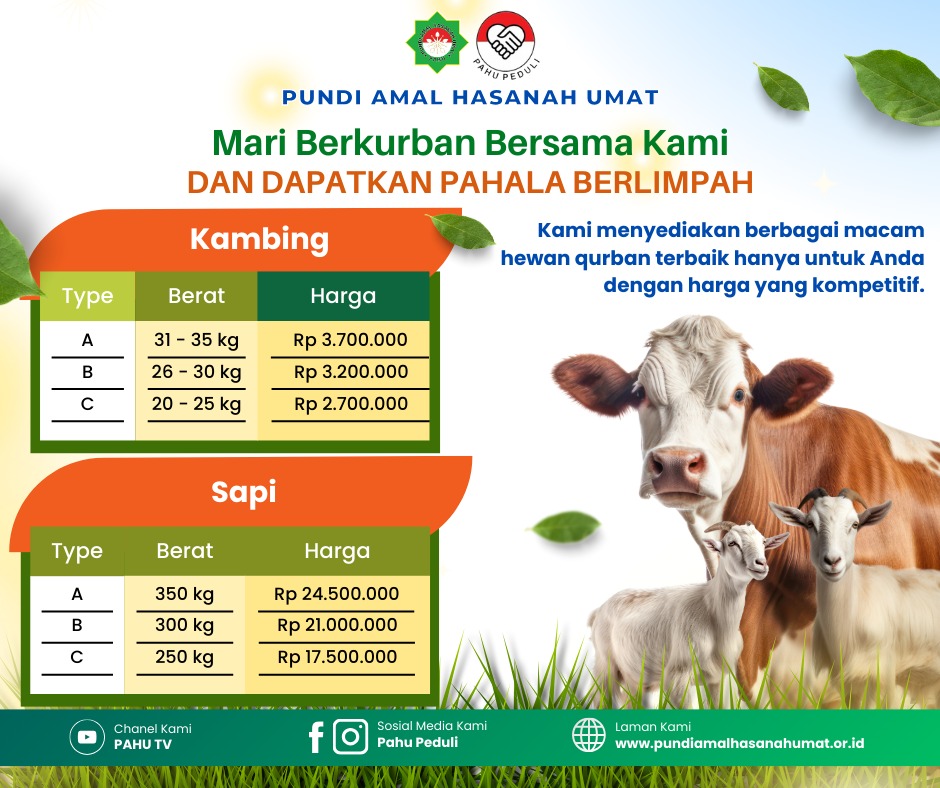 PAHU PEDULI

PUNDI AMAL HASANAH UMAT

Mari Berkurban Bersama Kami
DAN DAPATKAN PAHALA BERLIMPAH

Kambing

| Type | Berat | Harga |
|---|---|---|
| A | 31 - 35 kg | Rp 3.700.000 |
| B | 26 - 30 kg | Rp 3.200.000 |
| C | 20 - 25 kg | Rp 2.700.000 |

Kami menyediakan berbagai macam hewan qurban terbaik hanya untuk Anda dengan harga yang kompetitif.

Sapi

| Type | Berat | Harga |
|---|---|---|
| A | 350 kg | Rp 24.500.000 |
| B | 300 kg | Rp 21.000.000 |
| C | 250 kg | Rp 17.500.000 |

Chanel Kami
PAHU TV

Sosial Media Kami
Pahu Peduli

Laman Kami
www.pundiamalhasanahumat.or.id